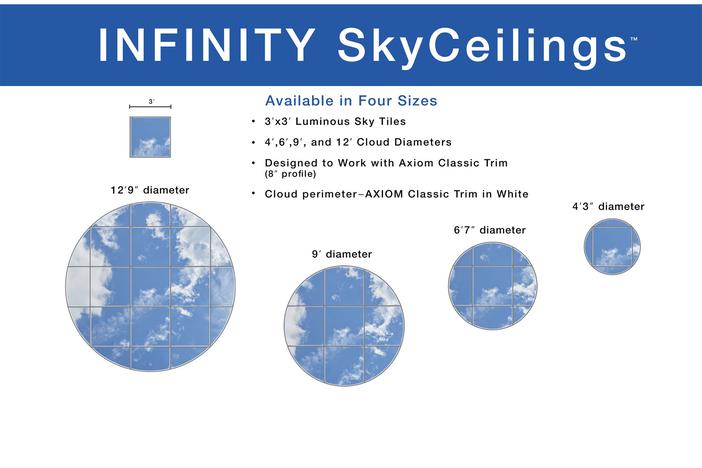 INFINITY SkyCeilings™

3′

Available in Four Sizes

• 3′x3′ Luminous Sky Tiles
• 4′,6′,9′, and 12′ Cloud Diameters
• Designed to Work with Axiom Classic Trim (8″ profile)
• Cloud perimeter–AXIOM Classic Trim in White

12′9″ diameter

9′ diameter

6′7″ diameter

4′3″ diameter